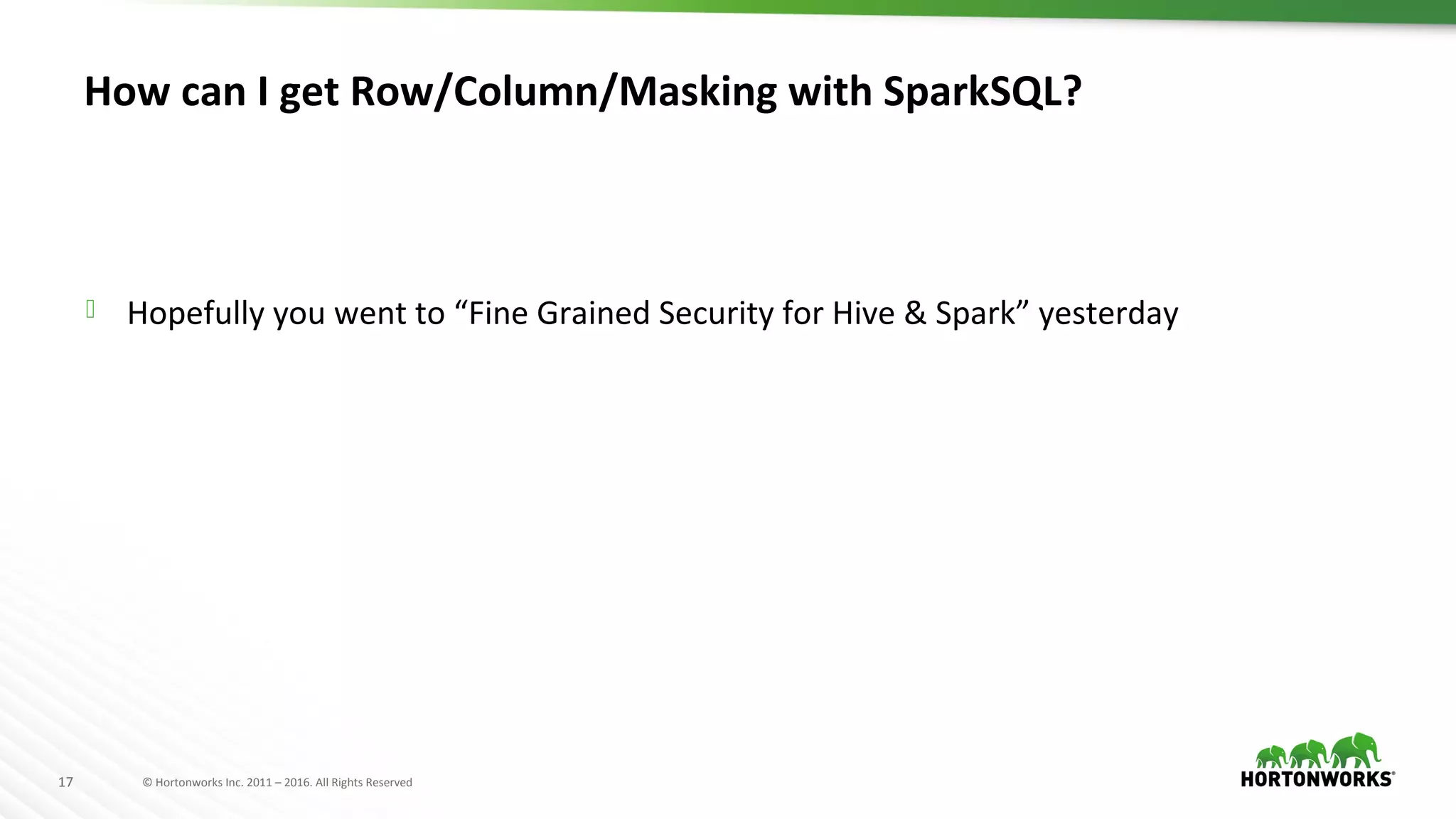 How can I get Row/Column/Masking with SparkSQL?

Hopefully you went to “Fine Grained Security for Hive & Spark” yesterday

17 © Hortonworks Inc. 2011 – 2016. All Rights Reserved

HORTONWORKS®